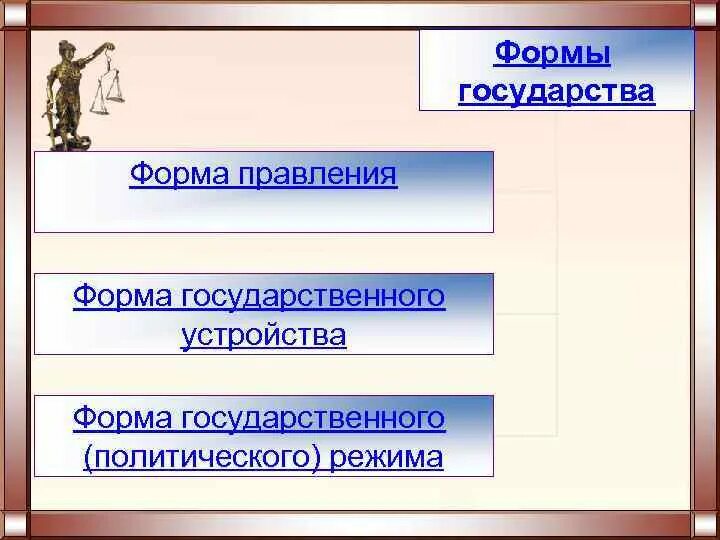 Формы государства

Форма правления

Форма государственного устройства

Форма государственного (политического) режима